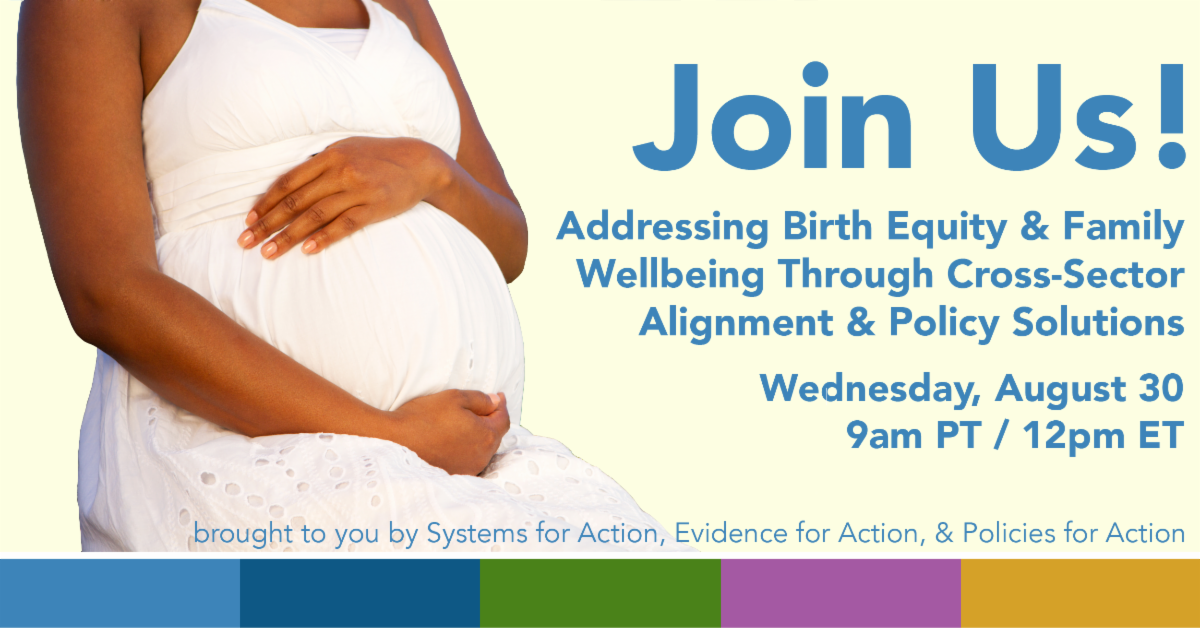 Join Us!

Addressing Birth Equity & Family Wellbeing Through Cross-Sector Alignment & Policy Solutions

Wednesday, August 30
9am PT / 12pm ET

brought to you by Systems for Action, Evidence for Action, & Policies for Action